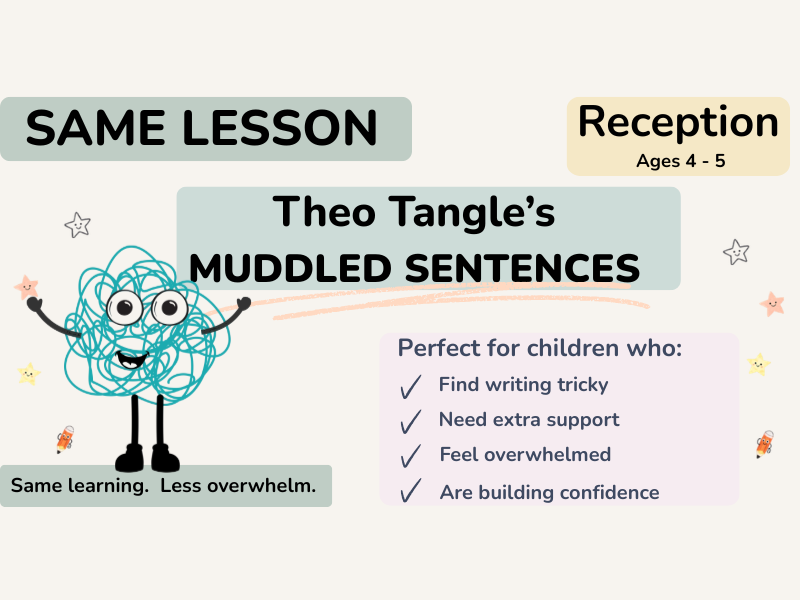 SAME LESSON

Reception
Ages 4 - 5

Theo Tangle's
MUDDLED SENTENCES

Perfect for children who:
✓ Find writing tricky
✓ Need extra support
✓ Feel overwhelmed
✓ Are building confidence

Same learning. Less overwhelm.